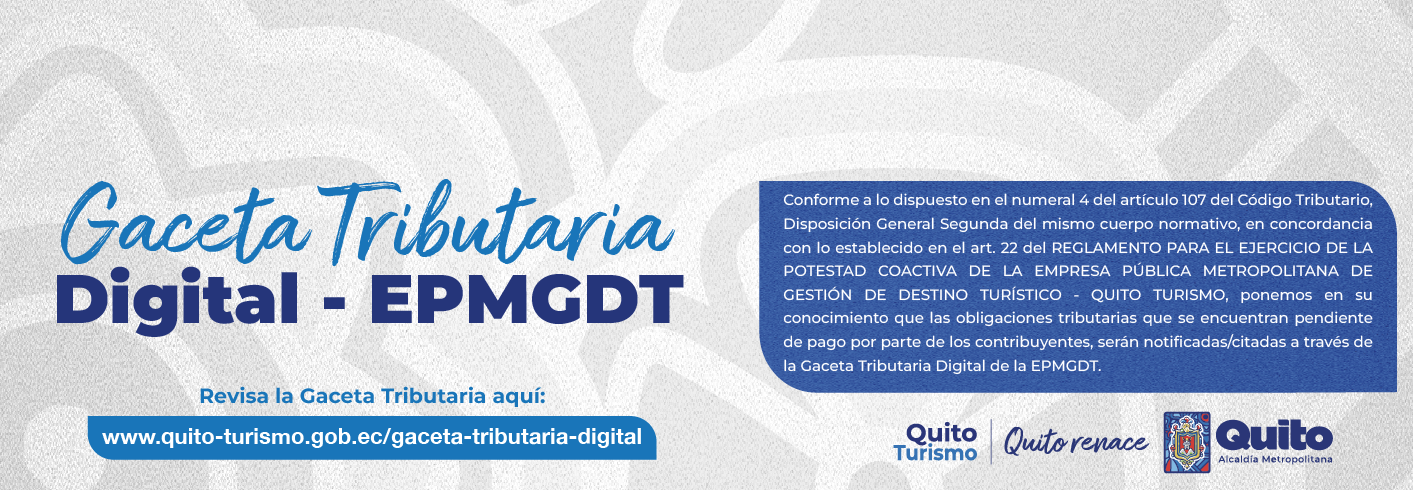 Gaceta Tributaria
Digital - EPMGDT

Revisa la Gaceta Tributaria aquí:

www.quito-turismo.gob.ec/gaceta-tributaria-digital

Conforme a lo dispuesto en el numeral 4 del artículo 107 del Código Tributario, Disposición General Segunda del mismo cuerpo normativo, en concordancia con lo establecido en el art. 22 del REGLAMENTO PARA EL EJERCICIO DE LA POTESTAD COACTIVA DE LA EMPRESA PÚBLICA METROPOLITANA DE GESTIÓN DE DESTINO TURÍSTICO - QUITO TURISMO, ponemos en su conocimiento que las obligaciones tributarias que se encuentran pendiente de pago por parte de los contribuyentes, serán notificadas/citadas a través de la Gaceta Tributaria Digital de la EPMGDT.

Quito Turismo

Quito renace

Quito
Alcaldía Metropolitana